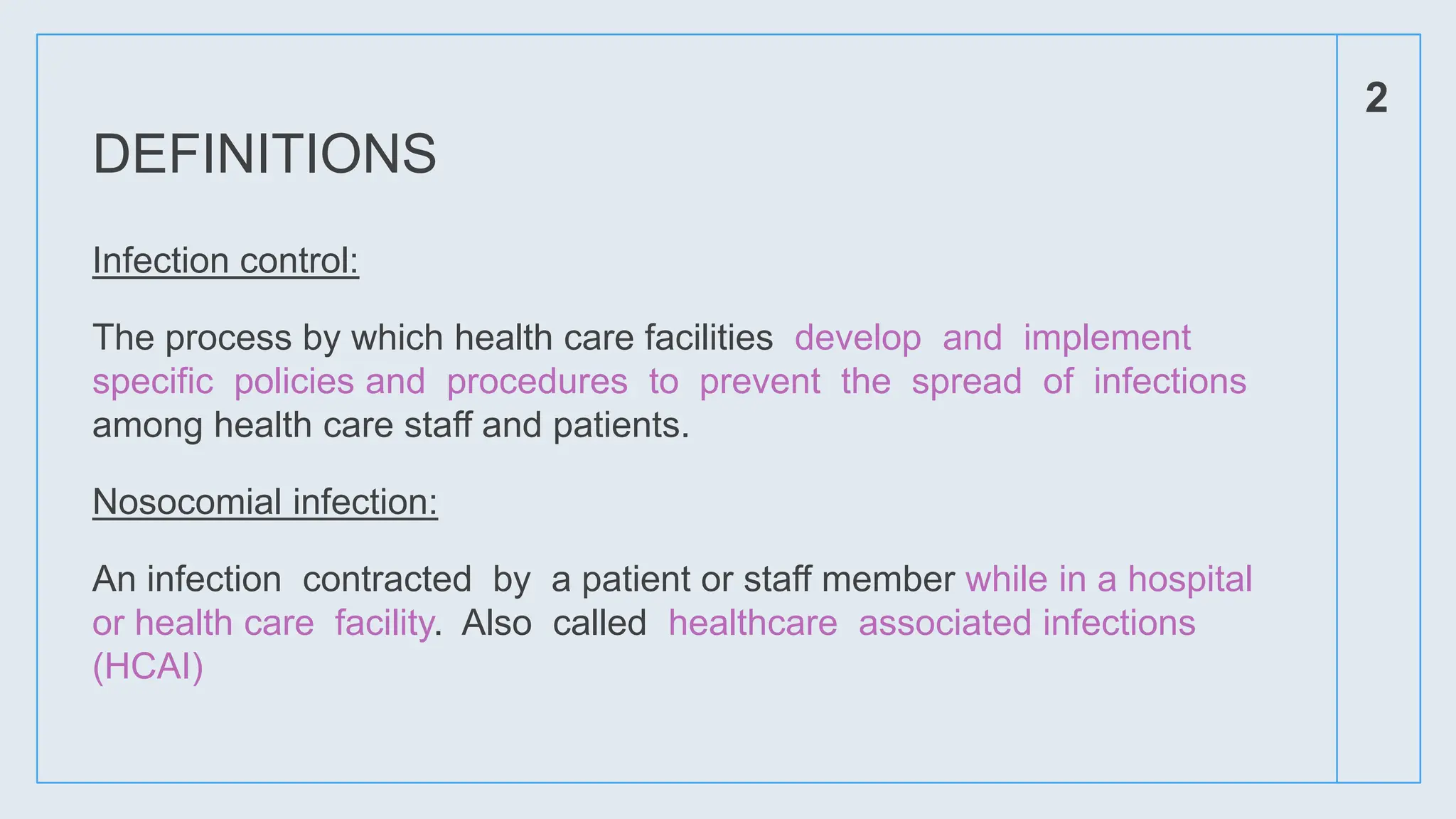 2

DEFINITIONS

Infection control:

The process by which health care facilities develop and implement specific policies and procedures to prevent the spread of infections among health care staff and patients.

Nosocomial infection:

An infection contracted by a patient or staff member while in a hospital or health care facility. Also called healthcare associated infections (HCAI)